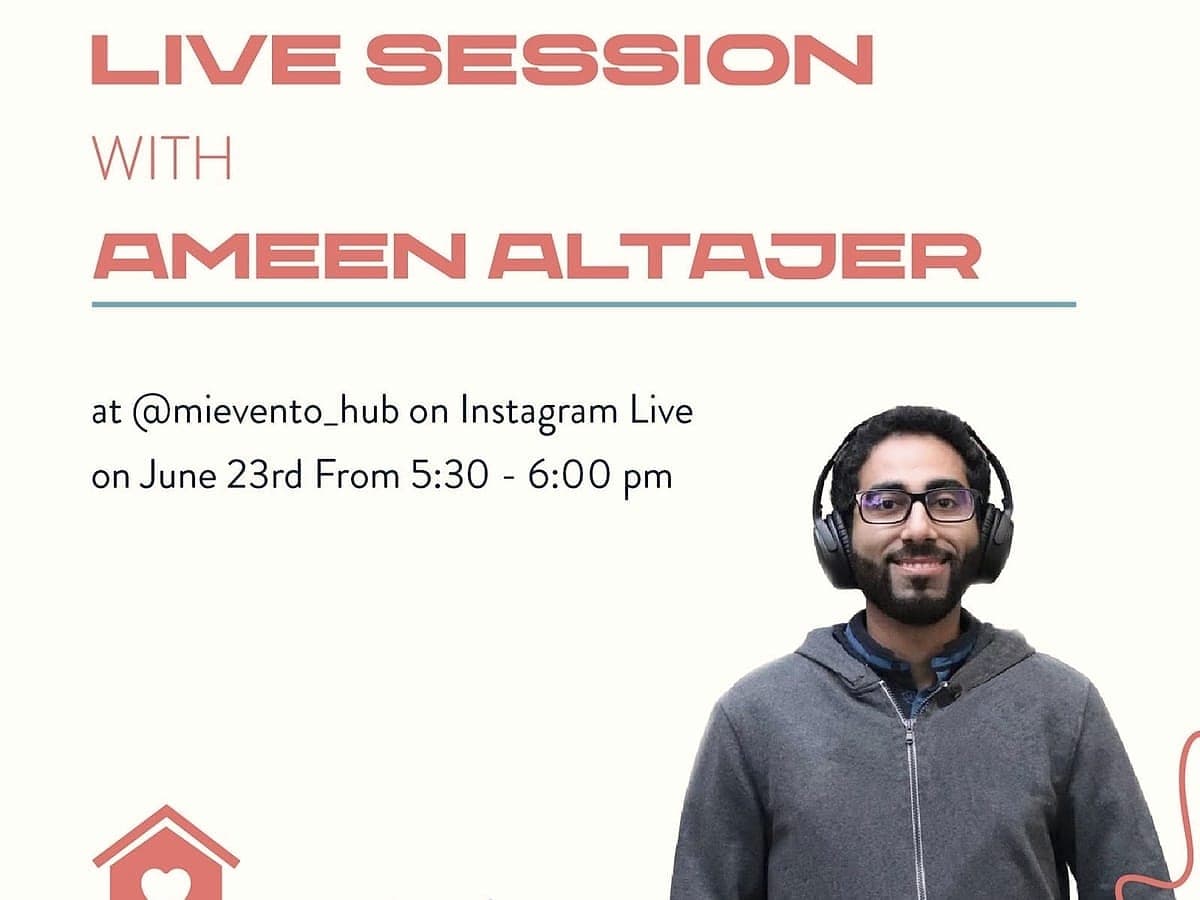 LIVE SESSION
WITH
AMEEN ALTAJER

at @mievento_hub on Instagram Live
on June 23rd From 5:30 - 6:00 pm